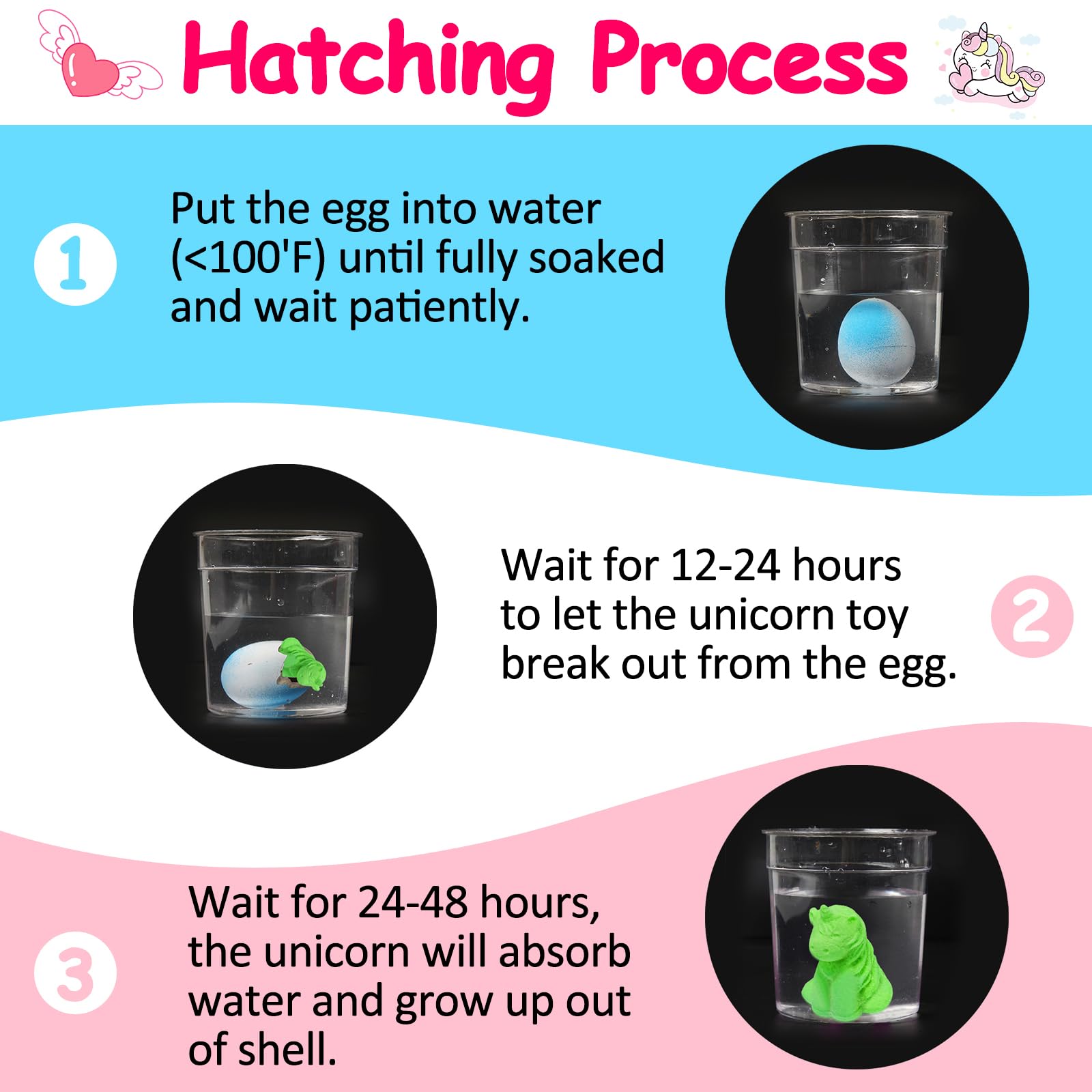 Hatching Process

1

Put the egg into water (<100'F) until fully soaked and wait patiently.

Wait for 12-24 hours to let the unicorn toy break out from the egg.

2

3

Wait for 24-48 hours, the unicorn will absorb water and grow up out of shell.